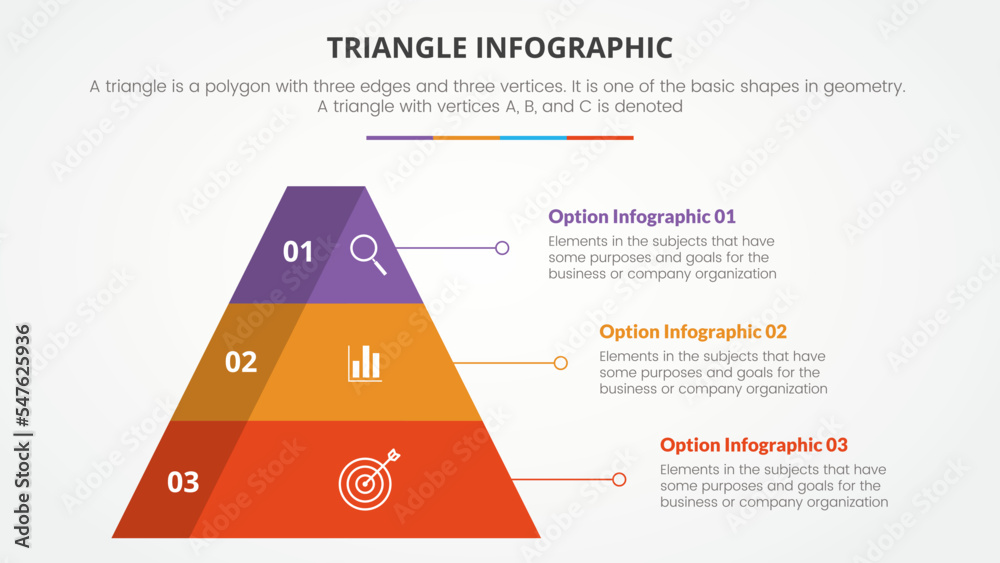 TRIANGLE INFOGRAPHIC

A triangle is a polygon with three edges and three vertices. It is one of the basic shapes in geometry. A triangle with vertices A, B, and C is denoted

01

02

03

Option Infographic 01
Elements in the subjects that have some purposes and goals for the business or company organization

Option Infographic 02
Elements in the subjects that have some purposes and goals for the business or company organization

Option Infographic 03
Elements in the subjects that have some purposes and goals for the business or company organization

Adobe Stock | #547625936